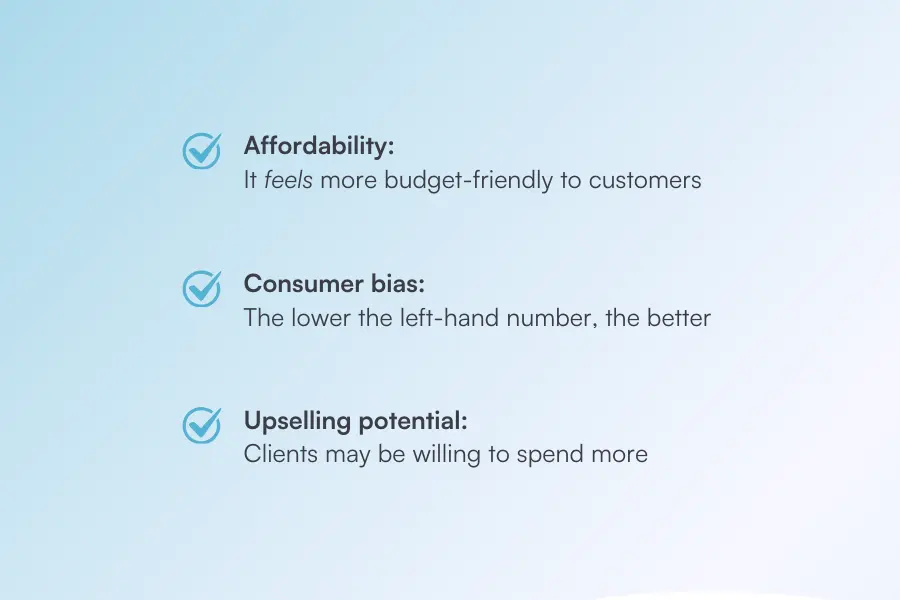 Affordability:
It feels more budget-friendly to customers

Consumer bias:
The lower the left-hand number, the better

Upselling potential:
Clients may be willing to spend more